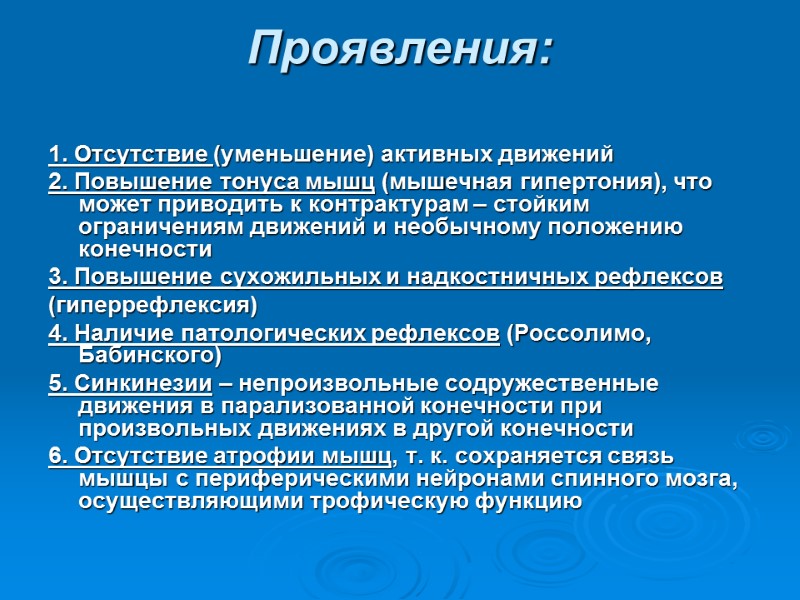 Проявления:

1. Отсутствие (уменьшение) активных движений

2. Повышение тонуса мышц (мышечная гипертония), что может приводить к контрактурам – стойким ограничениям движений и необычному положению конечности

3. Повышение сухожильных и надкостничных рефлексов

(гиперрефлексия)

4. Наличие патологических рефлексов (Россолимо, Бабинского)

5. Синкинезии – непроизвольные содружественные движения в парализованной конечности при произвольных движениях в другой конечности

6. Отсутствие атрофии мышц, т. к. сохраняется связь мышцы с периферическими нейронами спинного мозга, осуществляющими трофическую функцию